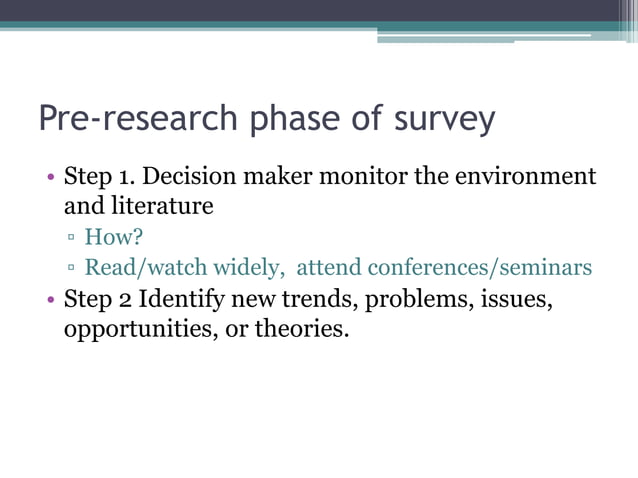 Pre-research phase of survey

• Step 1. Decision maker monitor the environment and literature
▫ How?
▫ Read/watch widely, attend conferences/seminars
• Step 2 Identify new trends, problems, issues, opportunities, or theories.